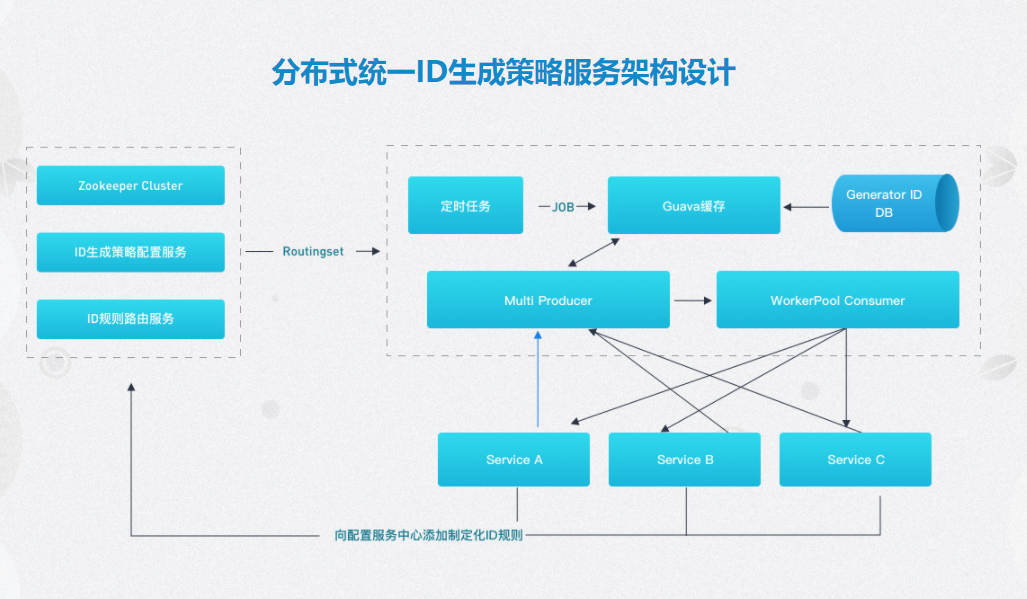 分布式统一ID生成策略服务架构设计

Zookeeper Cluster

ID生成策略配置服务

ID规则路由服务

Routingset

定时任务

JOB

Guava缓存

Generator ID DB

Multi Producer

WorkerPool Consumer

Service A

Service B

Service C

向配置服务中心添加制定化ID规则